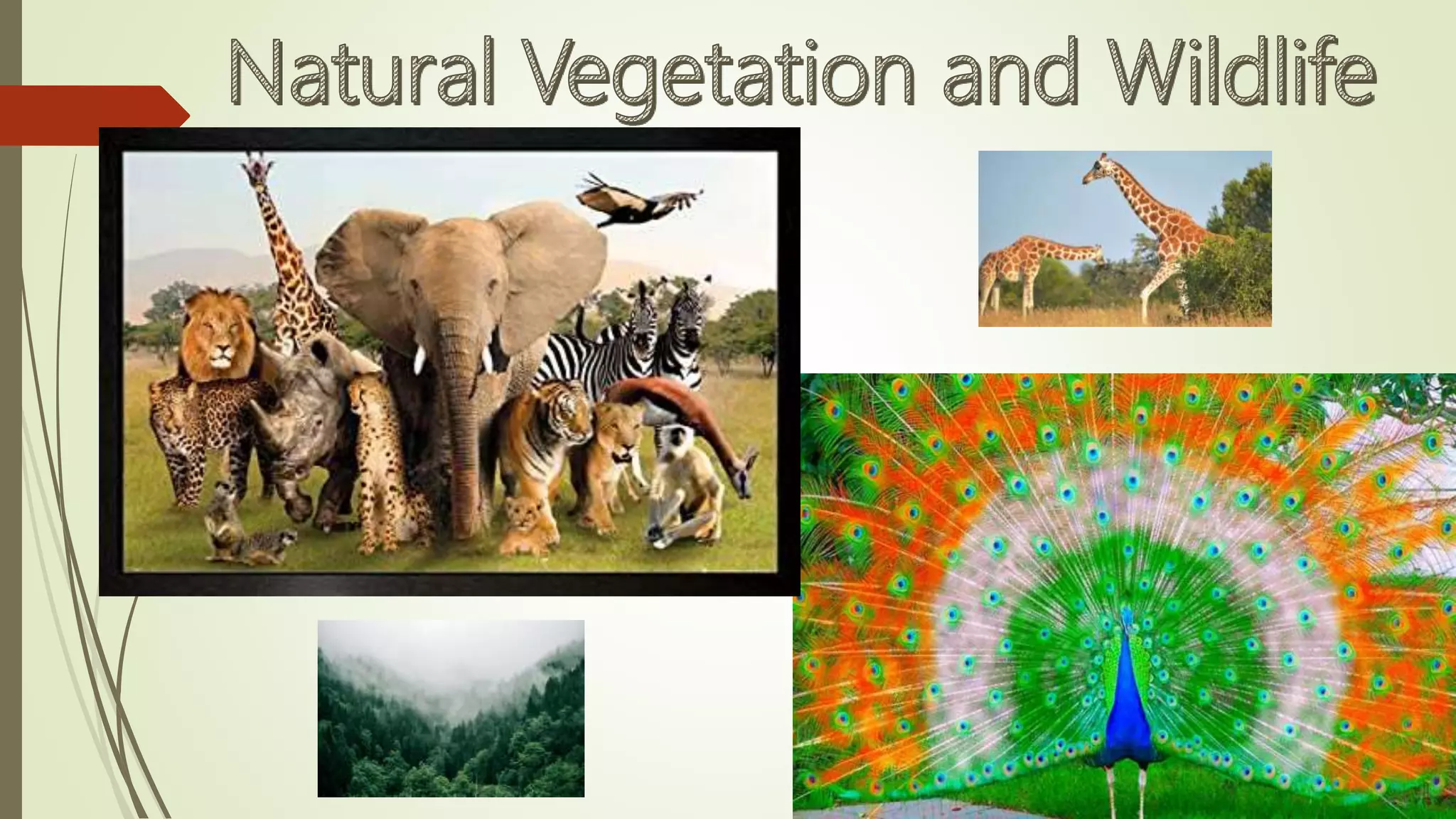 Natural Vegetation and Wildlife